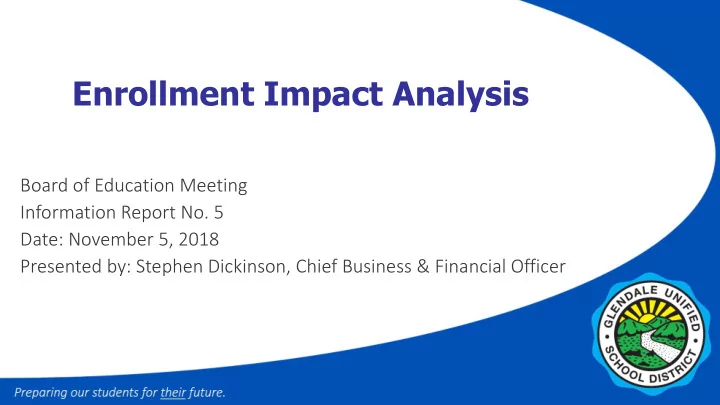 Enrollment Impact Analysis

Board of Education Meeting
Information Report No. 5
Date: November 5, 2018
Presented by: Stephen Dickinson, Chief Business & Financial Officer

GLENDALE UNIFIED SCHOOL DISTRICT

Preparing our students for their future.